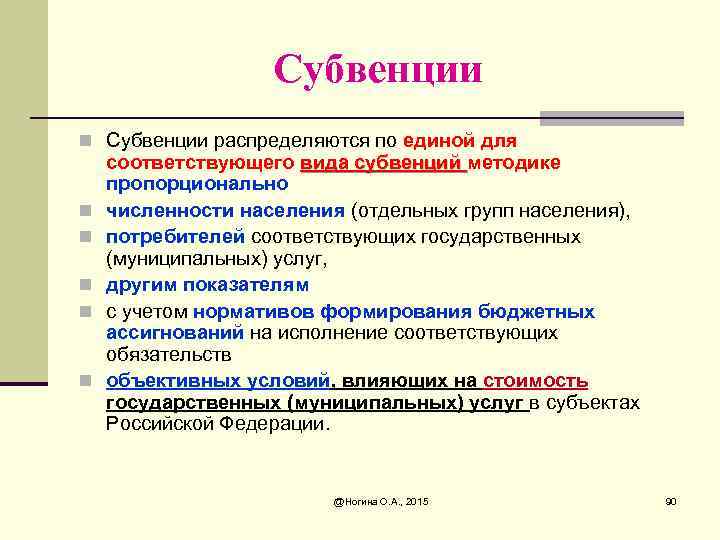 Субвенции

Субвенции распределяются по единой для соответствующего вида субвенций методике пропорционально

численности населения (отдельных групп населения),

потребителей соответствующих государственных (муниципальных) услуг,

другим показателям

с учетом нормативов формирования бюджетных ассигнований на исполнение соответствующих обязательств

объективных условий, влияющих на стоимость государственных (муниципальных) услуг в субъектах Российской Федерации.

@Ногина О.А., 2015

90